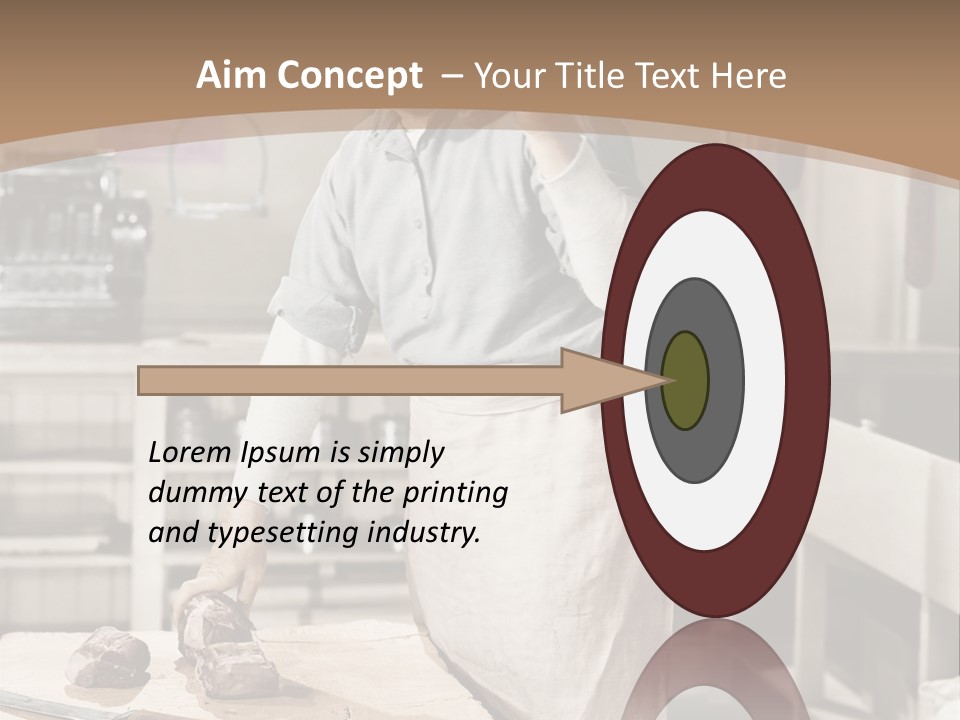 Aim Concept – Your Title Text Here

Lorem Ipsum is simply dummy text of the printing and typesetting industry.